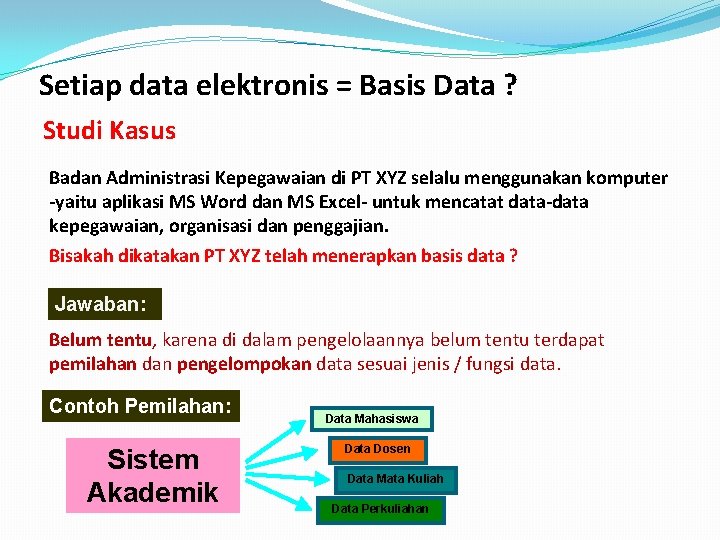 Setiap data elektronis = Basis Data ?

Studi Kasus

Badan Administrasi Kepegawaian di PT XYZ selalu menggunakan komputer -yaitu aplikasi MS Word dan MS Excel- untuk mencatat data-data kepegawaian, organisasi dan penggajian.

Bisakah dikatakan PT XYZ telah menerapkan basis data ?

Jawaban:

Belum tentu, karena di dalam pengelolaannya belum tentu terdapat pemilahan dan pengelompokan data sesuai jenis / fungsi data.

Contoh Pemilahan:

Sistem Akademik

Data Mahasiswa

Data Dosen

Data Mata Kuliah

Data Perkuliahan